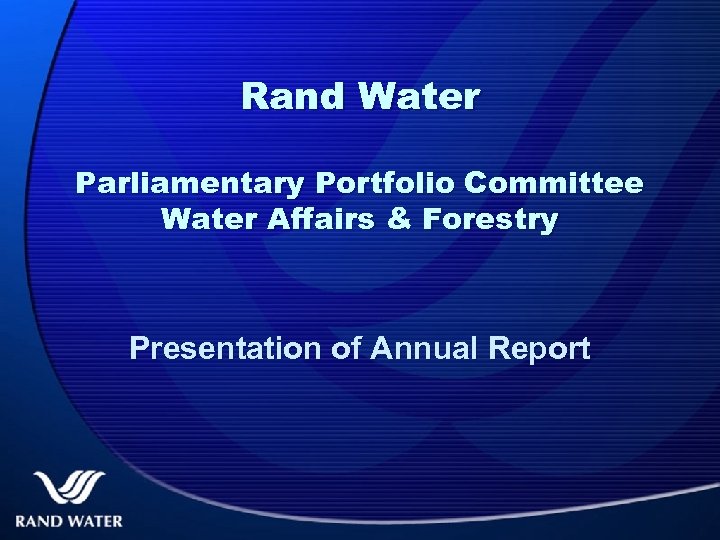 Rand Water

Parliamentary Portfolio Committee
Water Affairs & Forestry

Presentation of Annual Report

RAND WATER